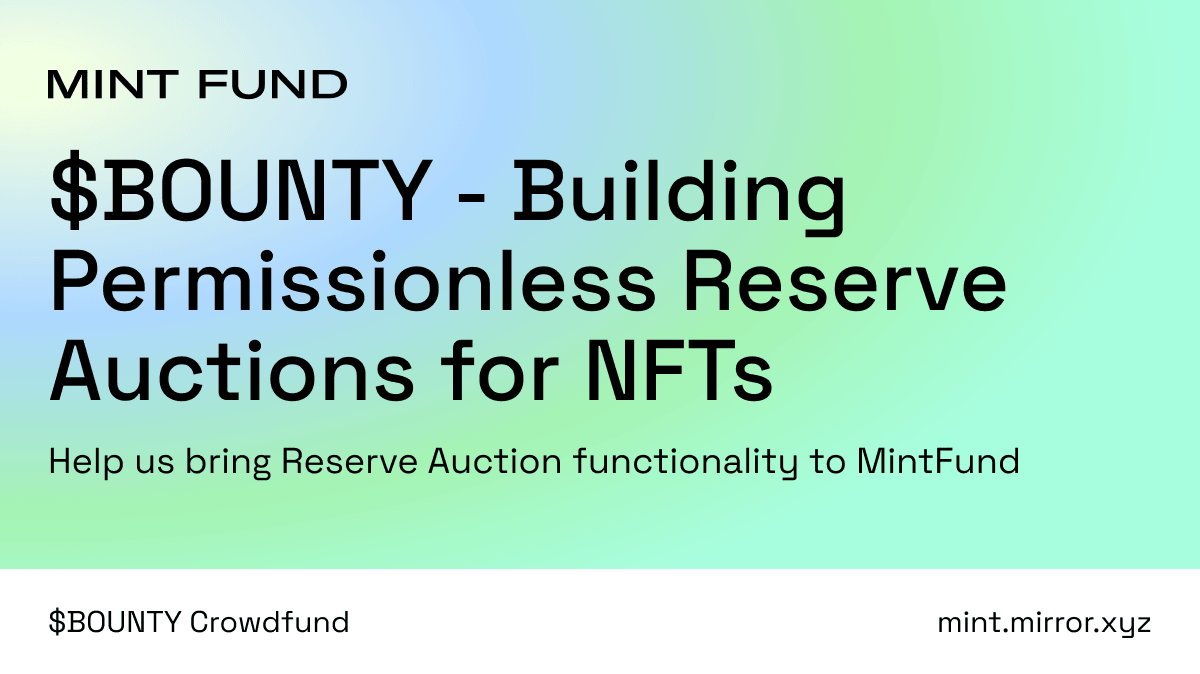 MINT FUND

\$BOUNTY - Building Permissionless Reserve Auctions for NFTs

Help us bring Reserve Auction functionality to MintFund

\$BOUNTY Crowdfund

mint.mirror.xyz